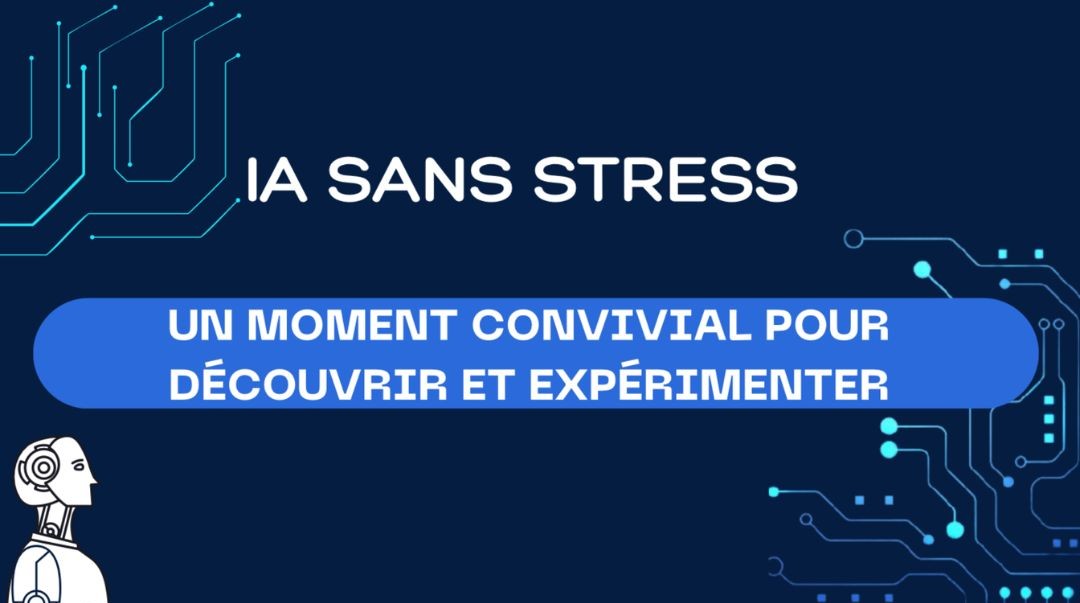 IA SANS STRESS

UN MOMENT CONVIVIAL POUR DÉCOUVRIR ET EXPÉRIMENTER